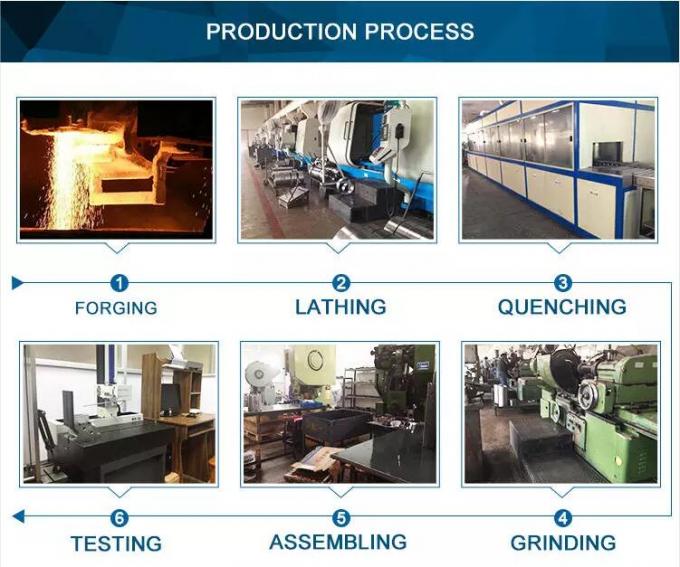 PRODUCTION PROCESS

1
FORGING

2
LATHING

3
QUENCHING

6
TESTING

5
ASSEMBLING

4
GRINDING